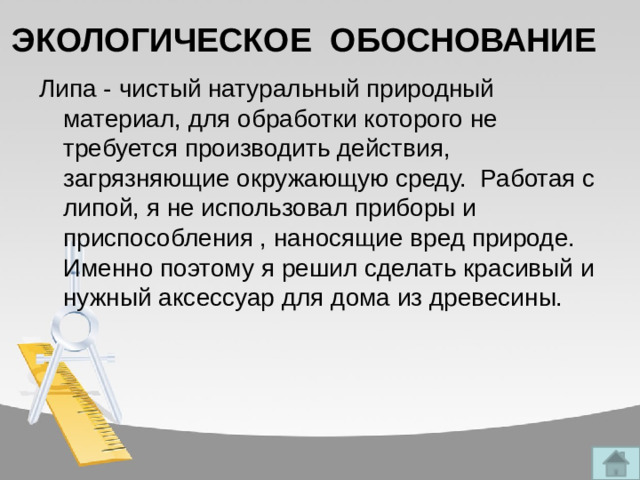 ЭКОЛОГИЧЕСКОЕ ОБОСНОВАНИЕ

Липа - чистый натуральный природный материал, для обработки которого не требуется производить действия, загрязняющие окружающую среду. Работая с липой, я не использовал приборы и приспособления , наносящие вред природе. Именно поэтому я решил сделать красивый и нужный аксессуар для дома из древесины.